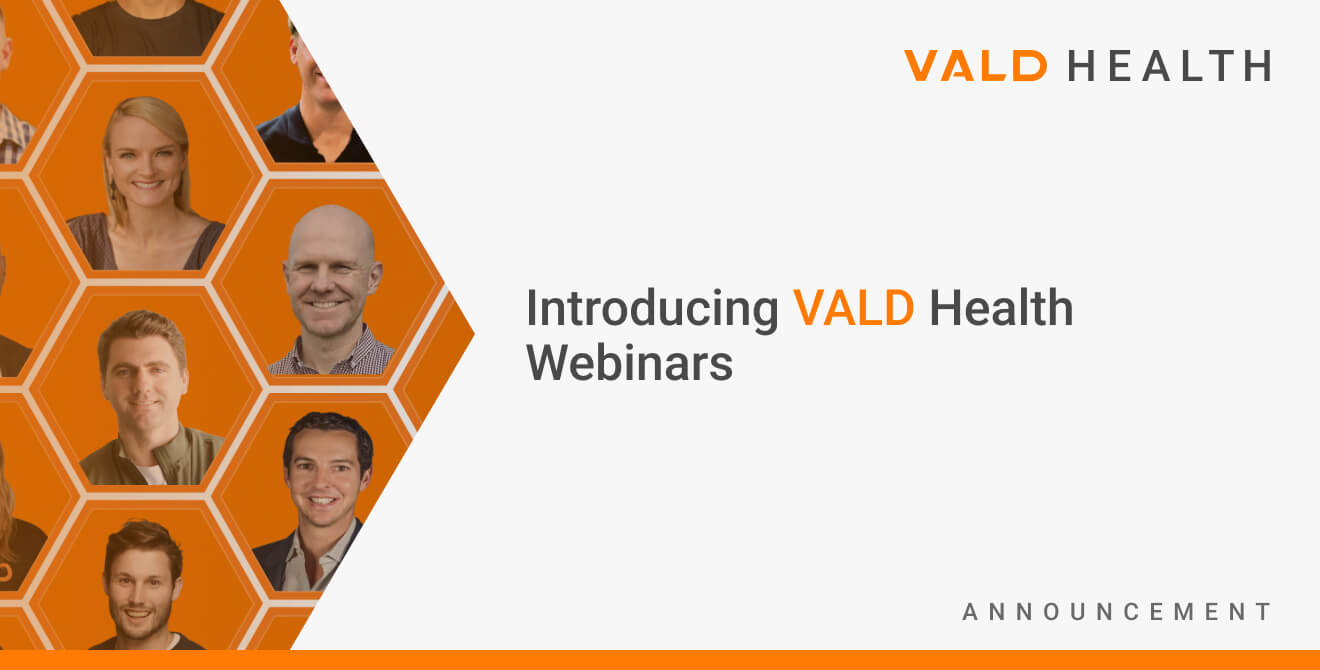 VALD HEALTH

Introducing VALD Health Webinars

ANNOUNCEMENT